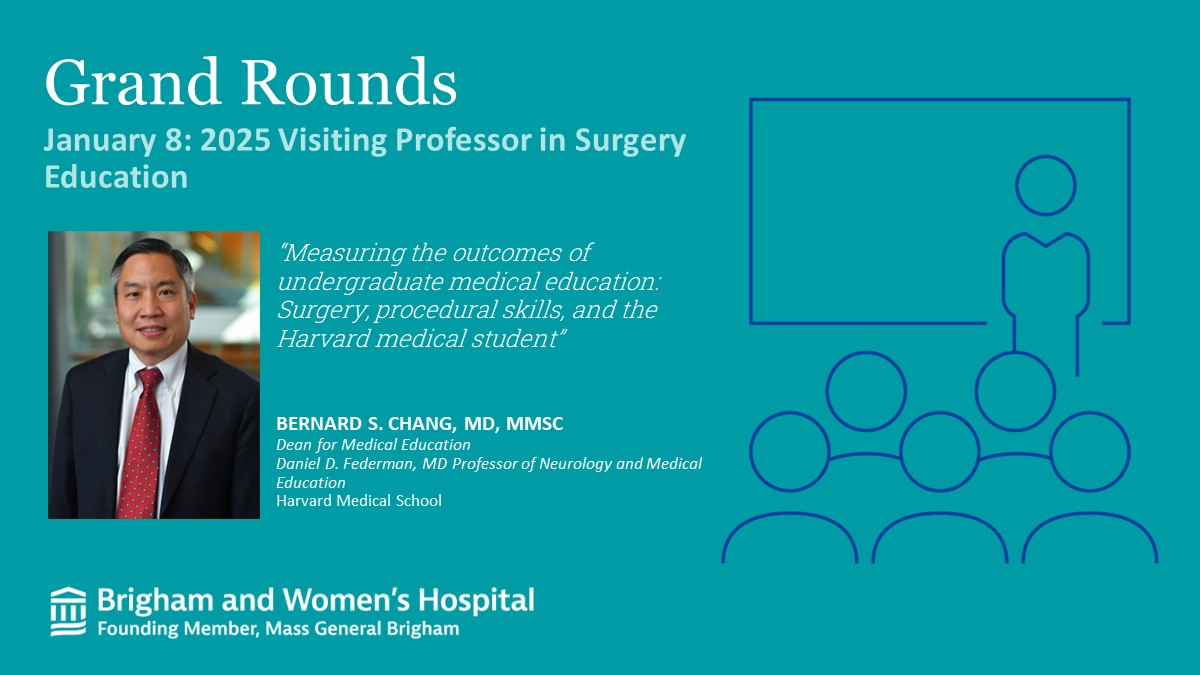 Grand Rounds

January 8: 2025 Visiting Professor in Surgery Education

"Measuring the outcomes of undergraduate medical education: Surgery, procedural skills, and the Harvard medical student"

BERNARD S. CHANG, MD, MMSC
Dean for Medical Education
Daniel D. Federman, MD Professor of Neurology and Medical Education
Harvard Medical School

Brigham and Women's Hospital
Founding Member, Mass General Brigham